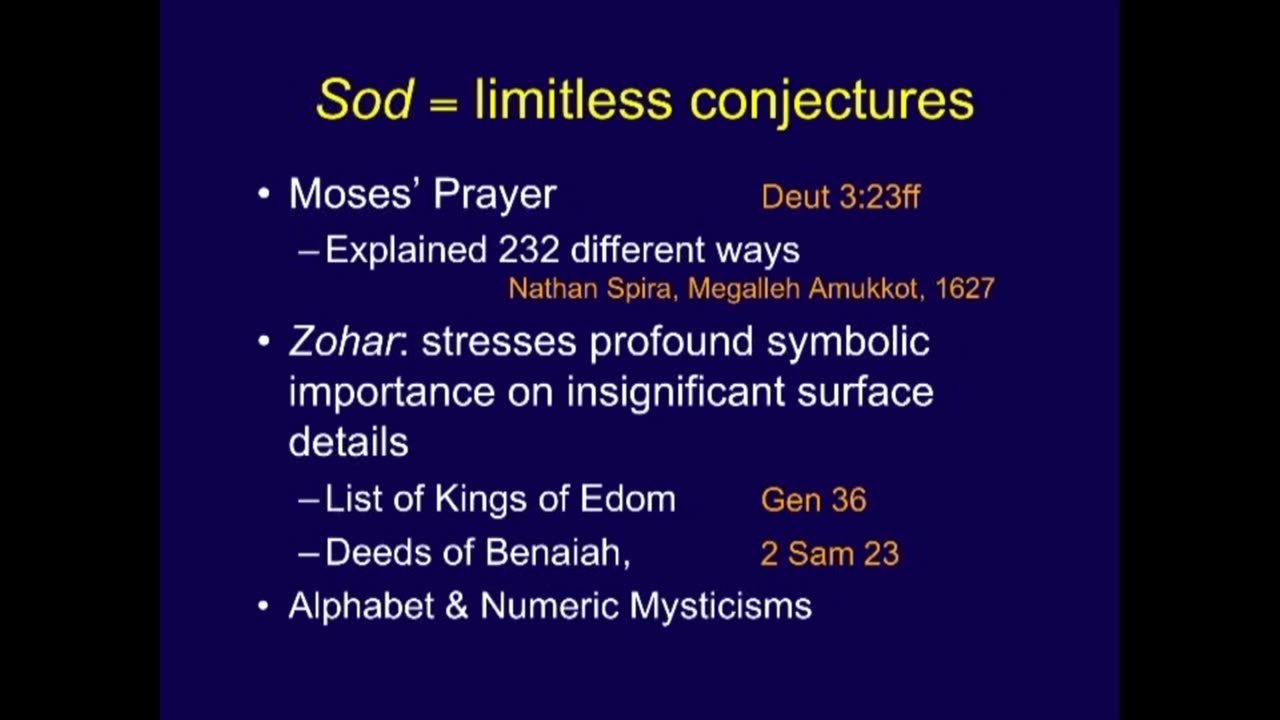 Sod = limitless conjectures

• Moses' Prayer Deut 3:23ff
– Explained 232 different ways
Nathan Spira, Megalleh Amukkot, 1627

• Zohar: stresses profound symbolic importance on insignificant surface details
– List of Kings of Edom Gen 36
– Deeds of Benaiah, 2 Sam 23

• Alphabet & Numeric Mysticisms